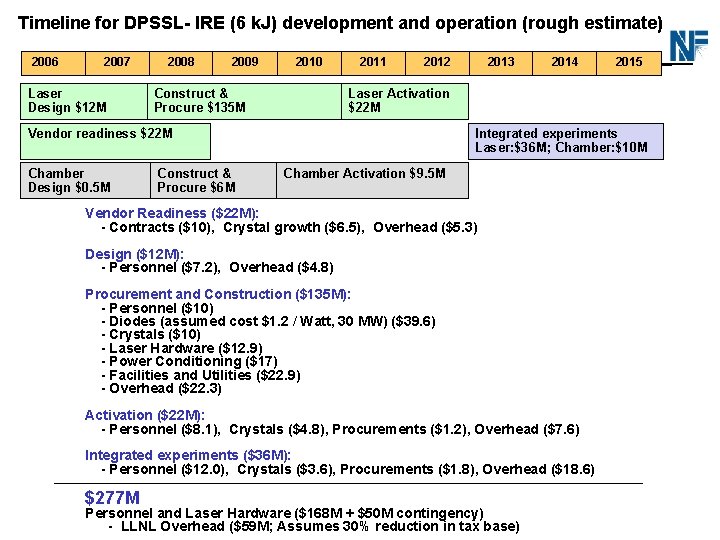 Timeline for DPSSL- IRE (6 kJ) development and operation (rough estimate)

NF

| 2006 | 2007 | 2008 | 2009 | 2010 | 2011 | 2012 | 2013 | 2014 | 2015 |
|---|---|---|---|---|---|---|---|---|---|

Laser Design $12M

Construct & Procure $135M

Laser Activation $22M

Vendor readiness $22M

Integrated experiments Laser:$36M; Chamber:$10M

Chamber Design $0.5M

Construct & Procure $6M

Chamber Activation $9.5M

Vendor Readiness ($22M):
- Contracts ($10), Crystal growth ($6.5), Overhead ($5.3)

Design ($12M):
- Personnel ($7.2), Overhead ($4.8)

Procurement and Construction ($135M):
- Personnel ($10)
- Diodes (assumed cost $1.2 / Watt, 30 MW) ($39.6)
- Crystals ($10)
- Laser Hardware ($12.9)
- Power Conditioning ($17)
- Facilities and Utilities ($22.9)
- Overhead ($22.3)

Activation ($22M):
- Personnel ($8.1), Crystals ($4.8), Procurements ($1.2), Overhead ($7.6)

Integrated experiments ($36M):
- Personnel ($12.0), Crystals ($3.6), Procurements ($1.8), Overhead ($18.6)

$277M
Personnel and Laser Hardware ($168M + $50M contingency)
- LLNL Overhead ($59M; Assumes 30% reduction in tax base)